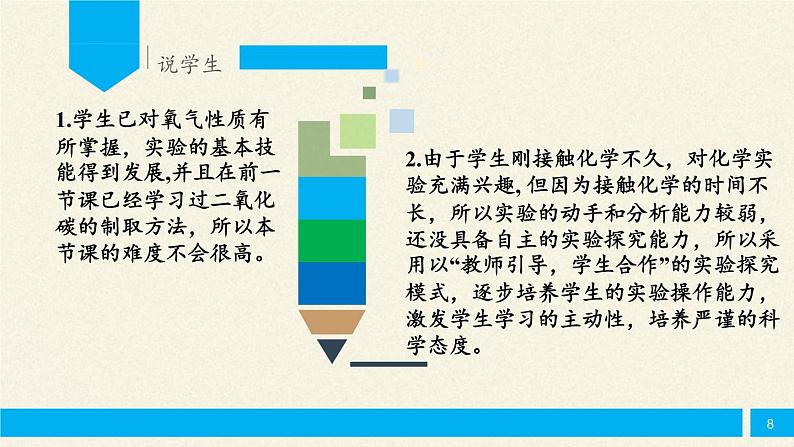 说学生

1.学生已对氧气性质有所掌握，实验的基本技能得到发展,并且在前一节课已经学习过二氧化碳的制取方法，所以本节课的难度不会很高。

2.由于学生刚接触化学不久，对化学实验充满兴趣,但因为接触化学的时间不长，所以实验的动手和分析能力较弱，还没具备自主的实验探究能力，所以采用以“教师引导，学生合作”的实验探究模式，逐步培养学生的实验操作能力，激发学生学习的主动性，培养严谨的科学态度。

8